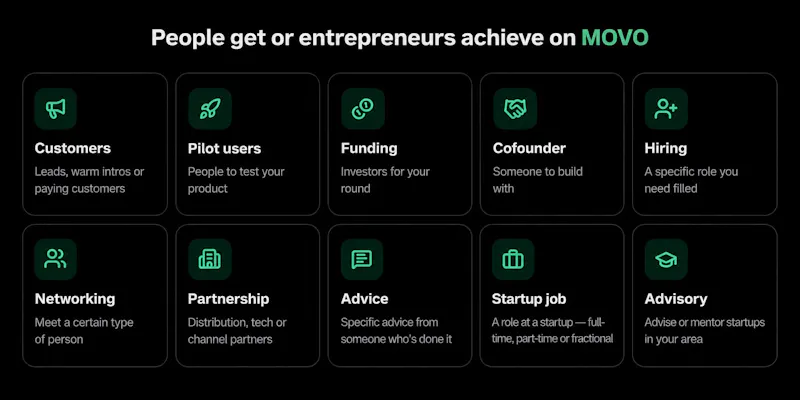 People get or entrepreneurs achieve on MOVO

Customers
Leads, warm intros or paying customers

Pilot users
People to test your product

Funding
Investors for your round

Cofounder
Someone to build with

Hiring
A specific role you need filled

Networking
Meet a certain type of person

Partnership
Distribution, tech or channel partners

Advice
Specific advice from someone who's done it

Startup job
A role at a startup — full-time, part-time or fractional

Advisory
Advise or mentor startups in your area